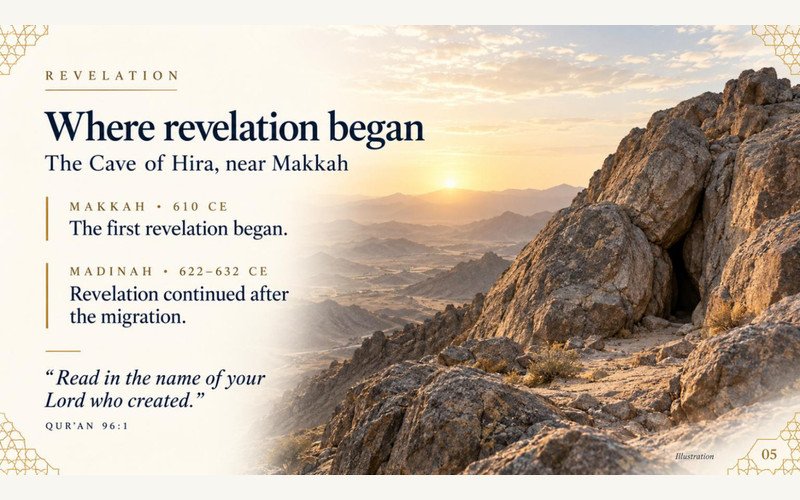 REVELATION

Where revelation began

The Cave of Hira, near Makkah

MAKKAH • 610 CE

The first revelation began.

MADINAH • 622–632 CE

Revelation continued after the migration.

"Read in the name of your Lord who created."

QUR'AN 96:1

Illustration

05